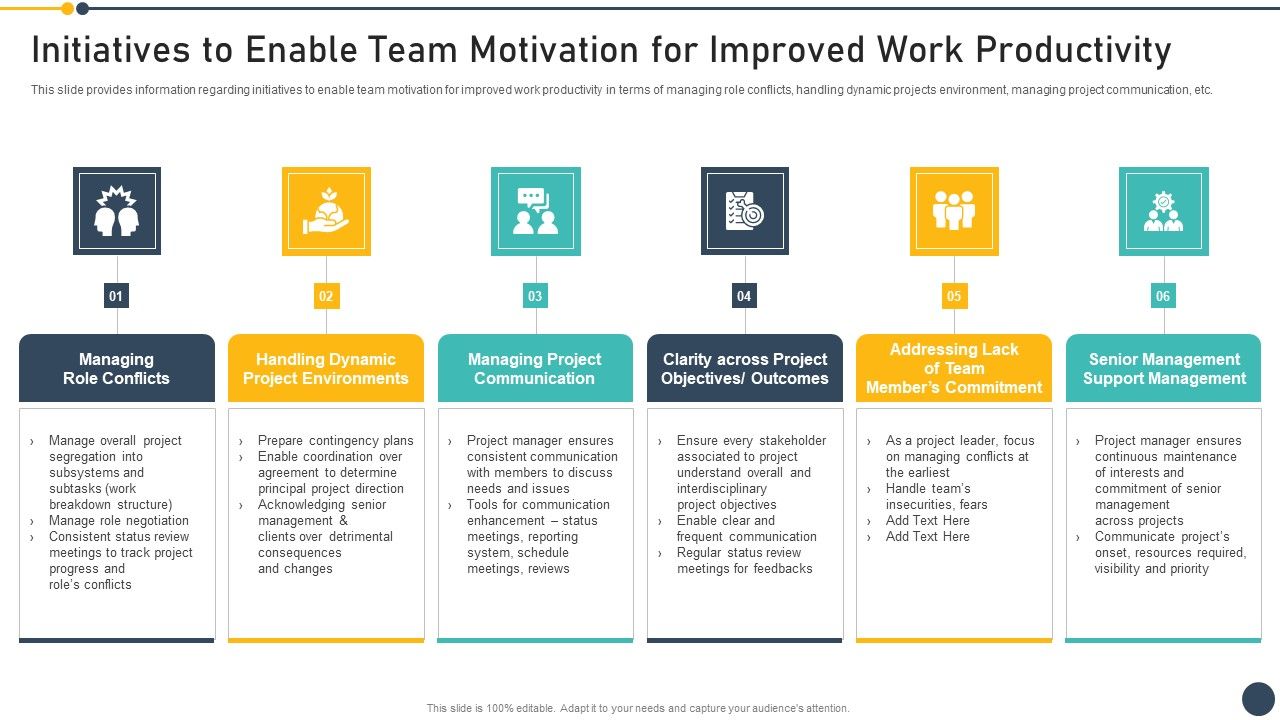 Initiatives to Enable Team Motivation for Improved Work Productivity

This slide provides information regarding initiatives to enable team motivation for improved work productivity in terms of managing role conflicts, handling dynamic projects environment, managing project communication, etc.

01

Managing Role Conflicts

› Manage overall project segregation into subsystems and subtasks (work breakdown structure)
› Manage role negotiation
› Consistent status review meetings to track project progress and role's conflicts

02

Handling Dynamic Project Environments

› Prepare contingency plans
› Enable coordination over agreement to determine principal project direction
› Acknowledging senior management & clients over detrimental consequences and changes

03

Managing Project Communication

› Project manager ensures consistent communication with members to discuss needs and issues
› Tools for communication enhancement – status meetings, reporting system, schedule meetings, reviews

04

Clarity across Project Objectives/ Outcomes

› Ensure every stakeholder associated to project understand overall and interdisciplinary project objectives
› Enable clear and frequent communication
› Regular status review meetings for feedbacks

05

Addressing Lack of Team Member's Commitment

› As a project leader, focus on managing conflicts at the earliest
› Handle team's insecurities, fears
› Add Text Here
› Add Text Here

06

Senior Management Support Management

› Project manager ensures continuous maintenance of interests and commitment of senior management across projects
› Communicate project's onset, resources required, visibility and priority

This slide is 100% editable. Adapt it to your needs and capture your audience's attention.